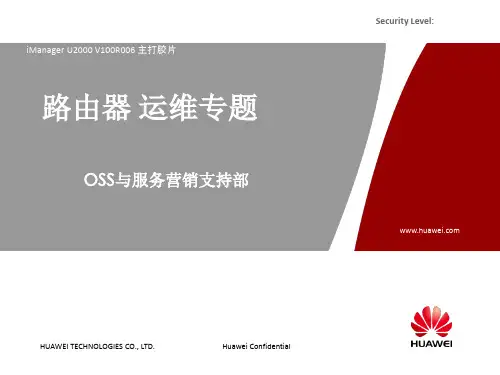 Security Level:

iManager U2000 V100R006 主打胶片

路由器 运维专题

OSS与服务营销支持部

www.huawei.com

HUAWEI TECHNOLOGIES CO., LTD.

Huawei Confidential

HUAWEI